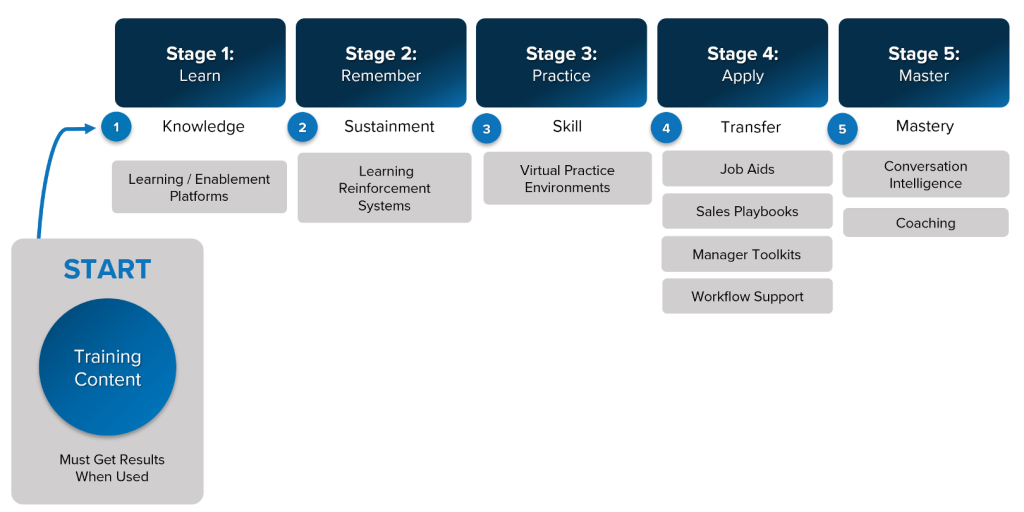 Stage 1:
Learn

Stage 2:
Remember

Stage 3:
Practice

Stage 4:
Apply

Stage 5:
Master

1 Knowledge

2 Sustainment

3 Skill

4 Transfer

5 Mastery

Learning / Enablement Platforms

Learning Reinforcement Systems

Virtual Practice Environments

Job Aids

Sales Playbooks

Manager Toolkits

Workflow Support

Conversation Intelligence

Coaching

START

Training Content

Must Get Results When Used